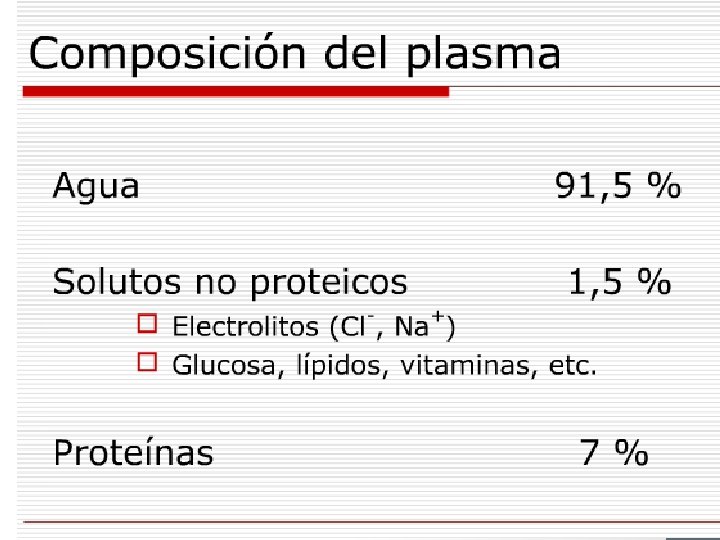 Composición del plasma

Agua 91,5 %

Solutos no proteicos 1,5 %

Electrolitos ($Cl^-$, $Na^+$)

Glucosa, lípidos, vitaminas, etc.

Proteínas 7 %